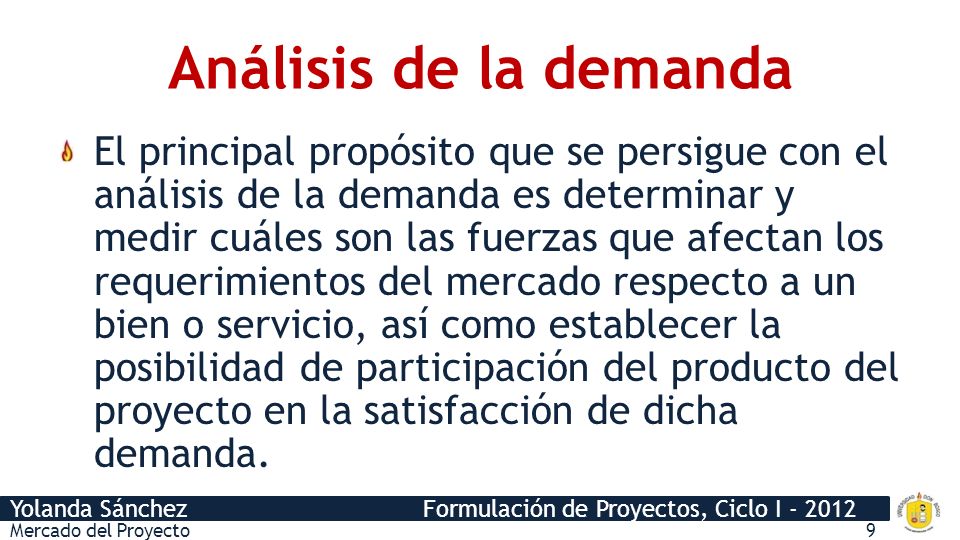 Análisis de la demanda

El principal propósito que se persigue con el análisis de la demanda es determinar y medir cuáles son las fuerzas que afectan los requerimientos del mercado respecto a un bien o servicio, así como establecer la posibilidad de participación del producto del proyecto en la satisfacción de dicha demanda.

Yolanda Sánchez
Formulación de Proyectos, Ciclo I - 2012
Mercado del Proyecto
9